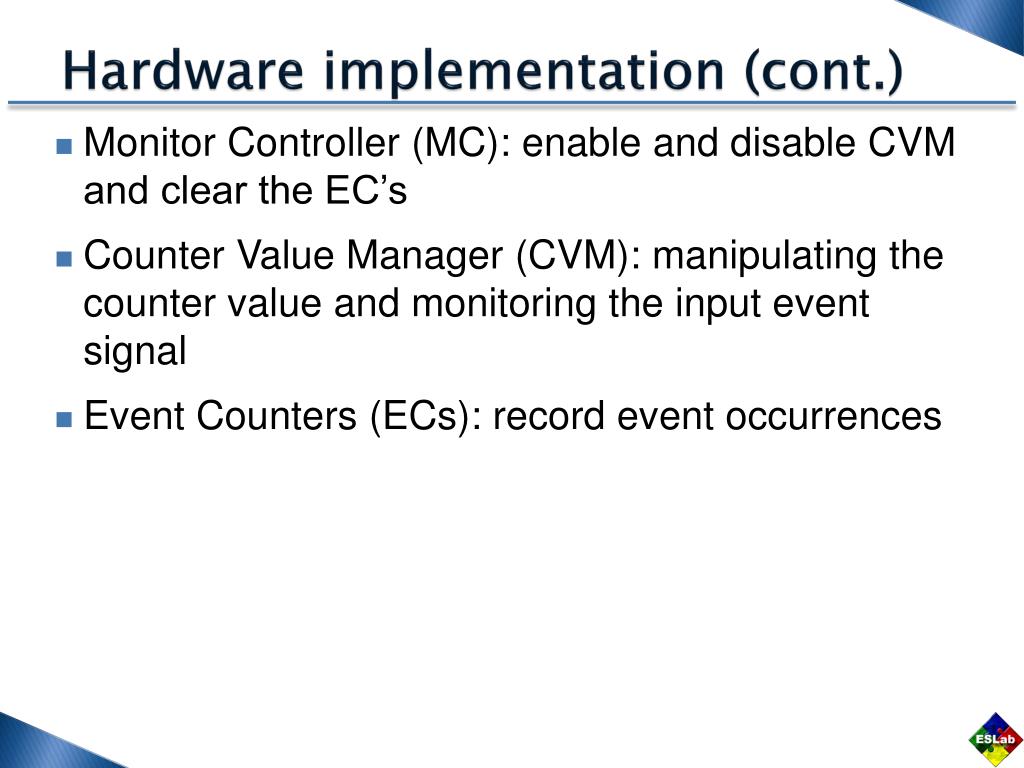 Hardware implementation (cont.)

Monitor Controller (MC): enable and disable CVM and clear the EC's

Counter Value Manager (CVM): manipulating the counter value and monitoring the input event signal

Event Counters (ECs): record event occurrences

ESLab